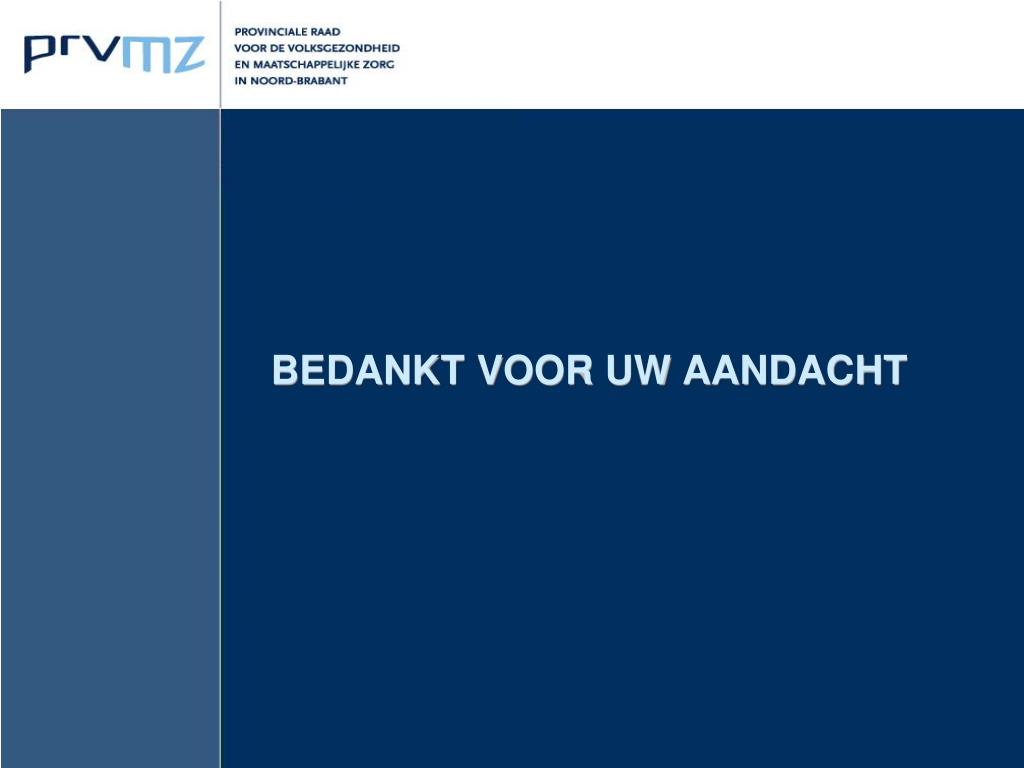 prvmz

PROVINCIALE RAAD
VOOR DE VOLKSGEZONDHEID
EN MAATSCHAPPELIJKE ZORG
IN NOORD-BRABANT

BEDANKT VOOR UW AANDACHT